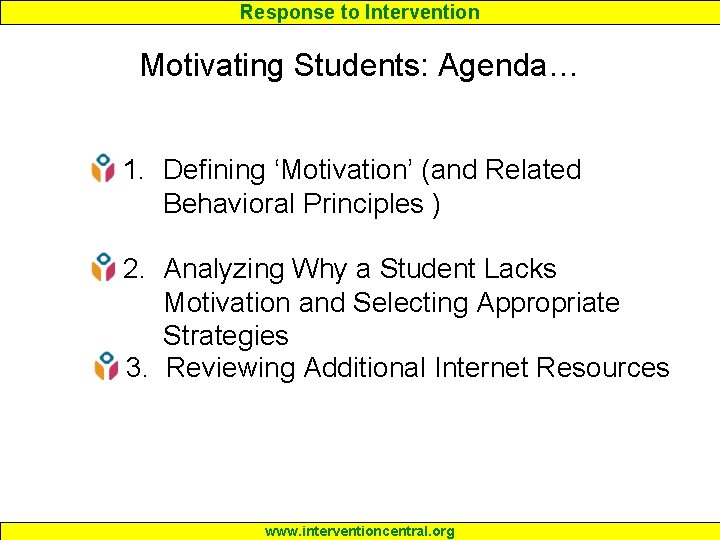 Response to Intervention

Motivating Students: Agenda…

1. Defining ‘Motivation’ (and Related Behavioral Principles )

2. Analyzing Why a Student Lacks Motivation and Selecting Appropriate Strategies

3. Reviewing Additional Internet Resources

www.interventioncentral.org